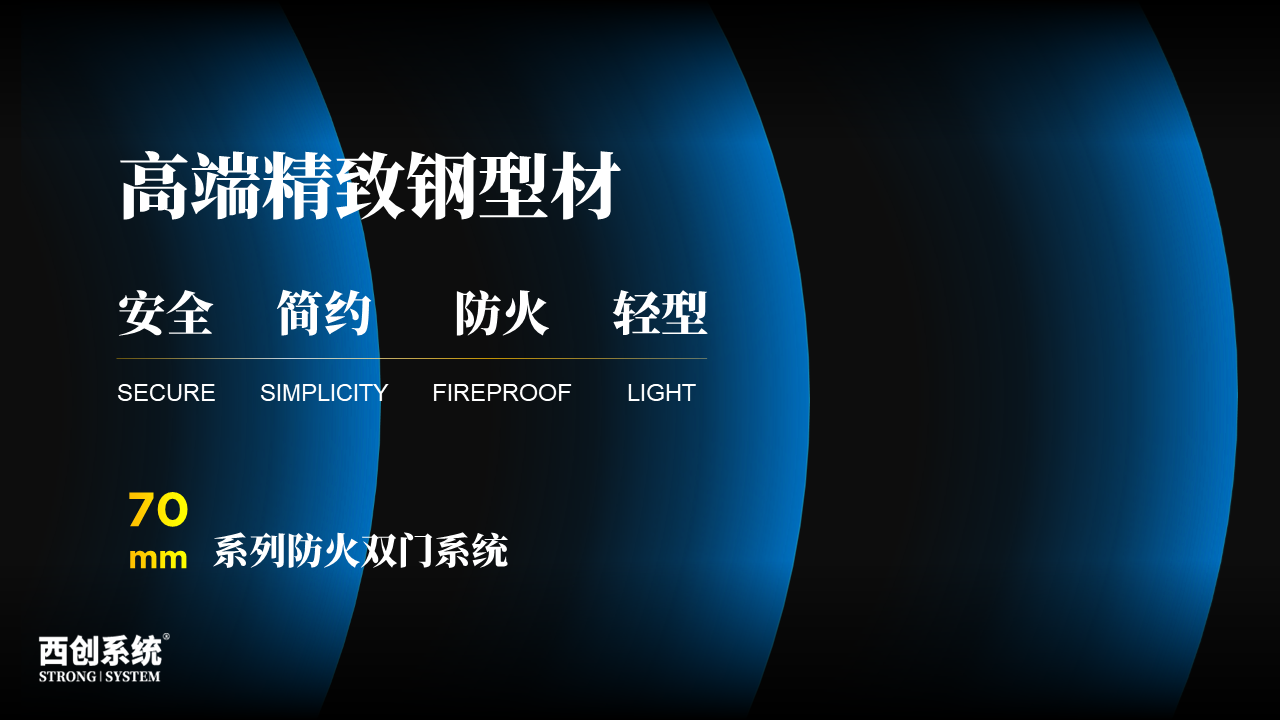 高端精致钢型材

安全 简约 防火 轻型

SECURE SIMPLICITY FIREPROOF LIGHT

70 mm 系列防火双门系统

西创系统®
STRONG | SYSTEM